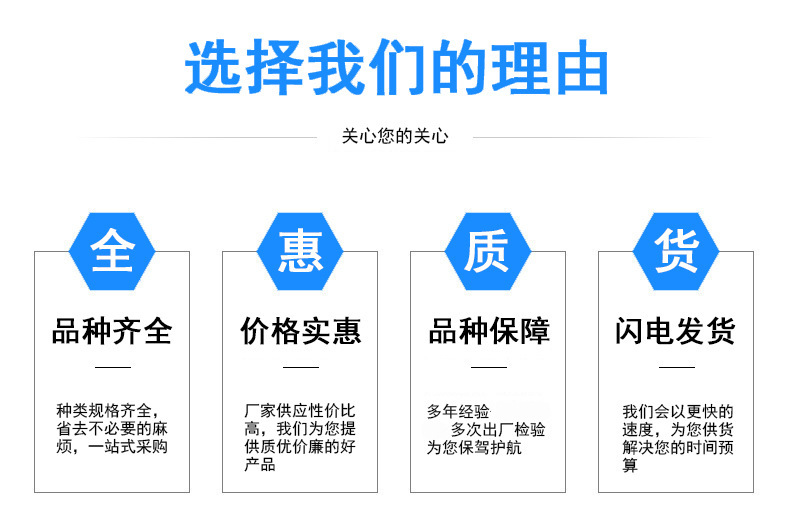 选择我们的理由

关心您的关心

全

品种齐全

种类规格齐全，省去不必要的麻烦，一站式采购

惠

价格实惠

厂家供应性价比高，我们为您提供质优价廉的好产品

质

品种保障

多年经验
多次出厂检验
为您保驾护航

货

闪电发货

我们会以更快的速度，为您供货解决您的时间预算